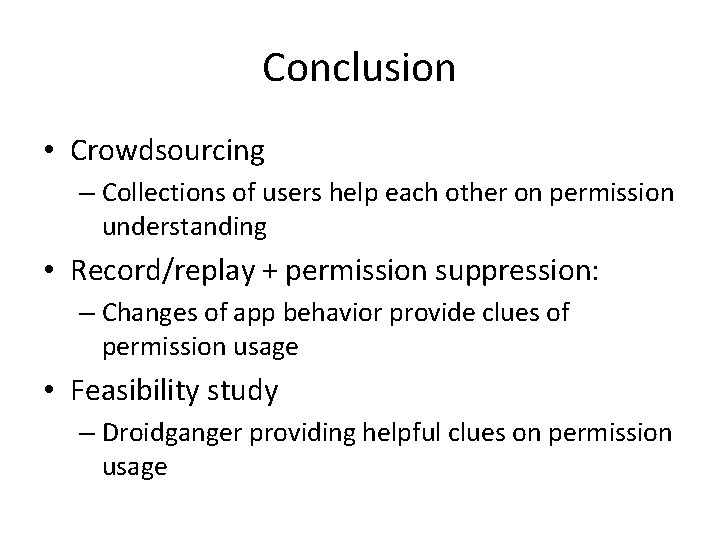 Conclusion

• Crowdsourcing
 – Collections of users help each other on permission understanding
• Record/replay + permission suppression:
 – Changes of app behavior provide clues of permission usage
• Feasibility study
 – Droidganger providing helpful clues on permission usage